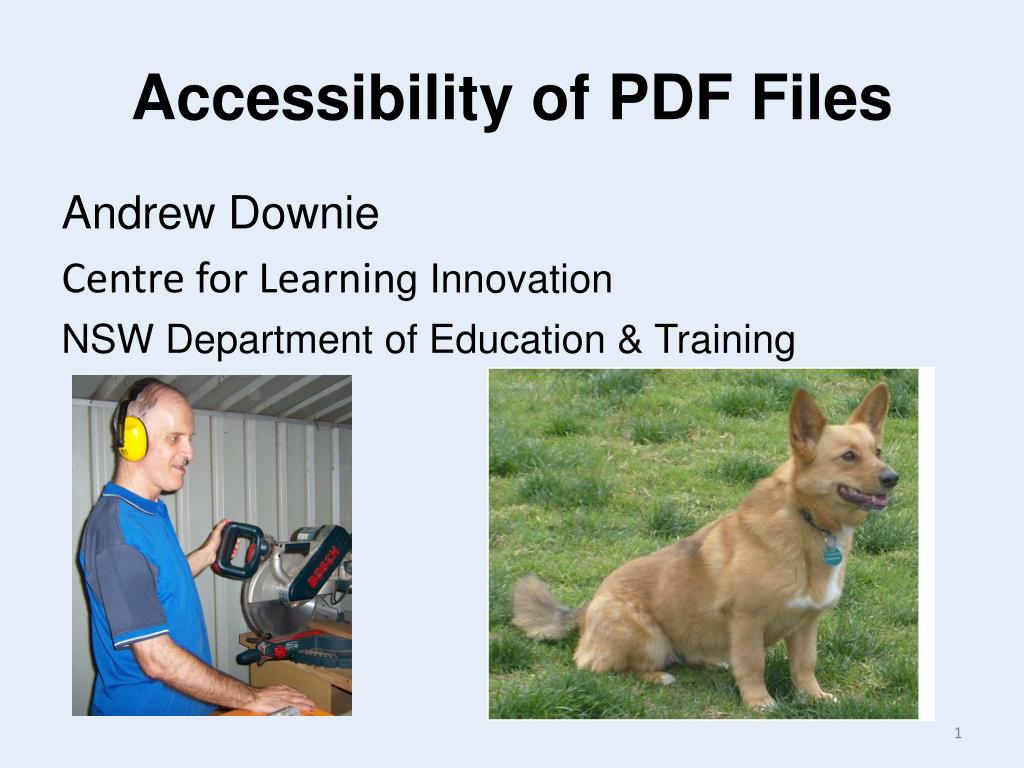 Accessibility of PDF Files

Andrew Downie

Centre for Learning Innovation

NSW Department of Education & Training

BOSCH

1